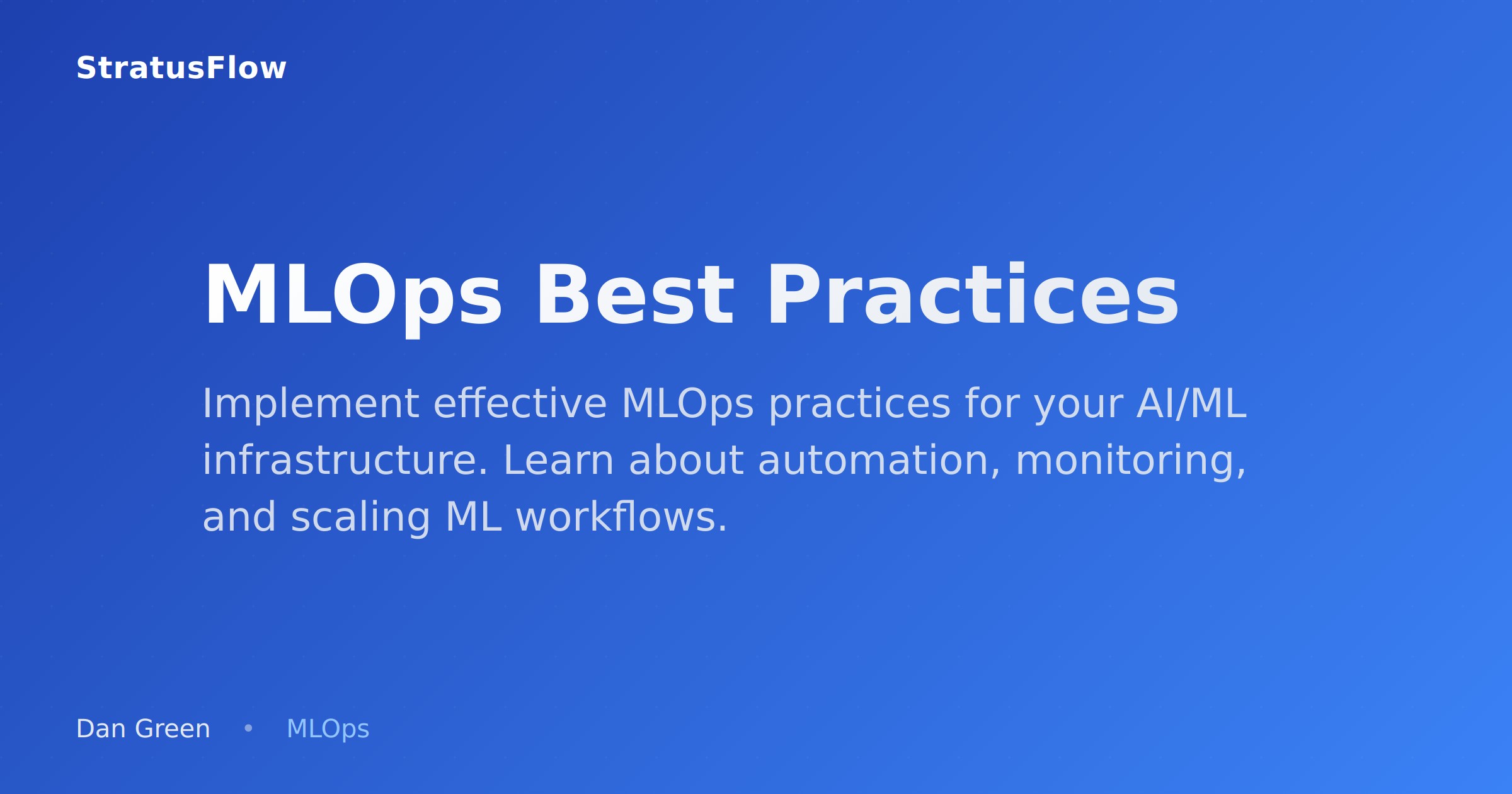 StratusFlow

MLOps Best Practices

Implement effective MLOps practices for your AI/ML infrastructure. Learn about automation, monitoring, and scaling ML workflows.

Dan Green • MLOps